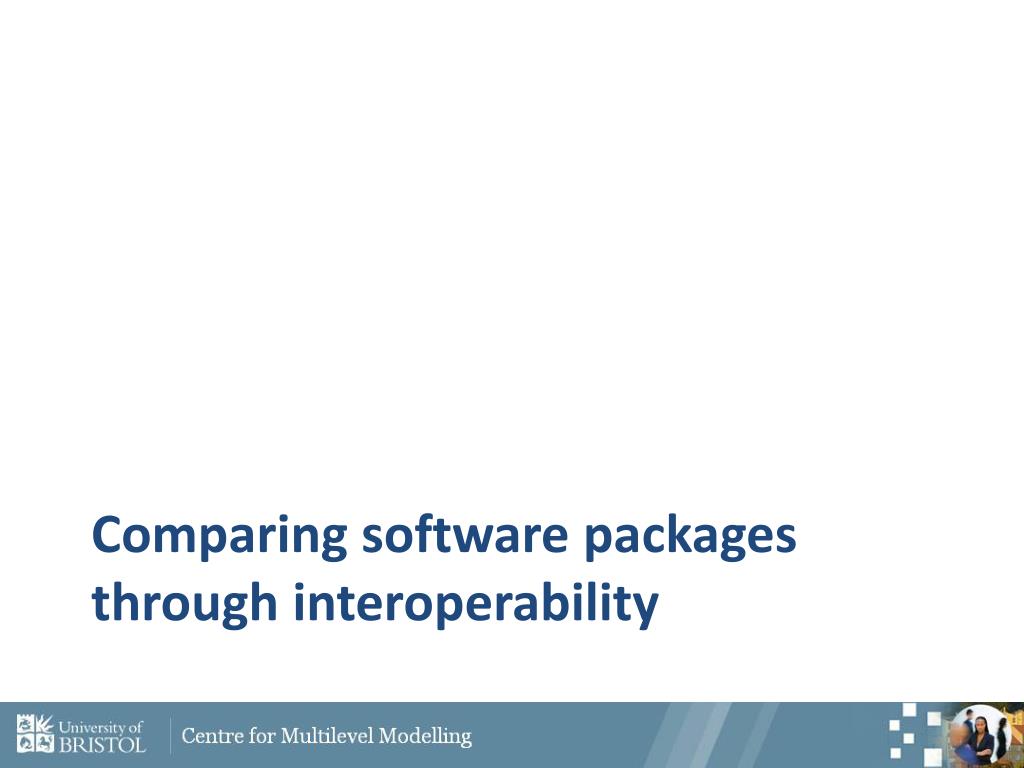 Comparing software packages through interoperability

University of BRISTOL

Centre for Multilevel Modelling